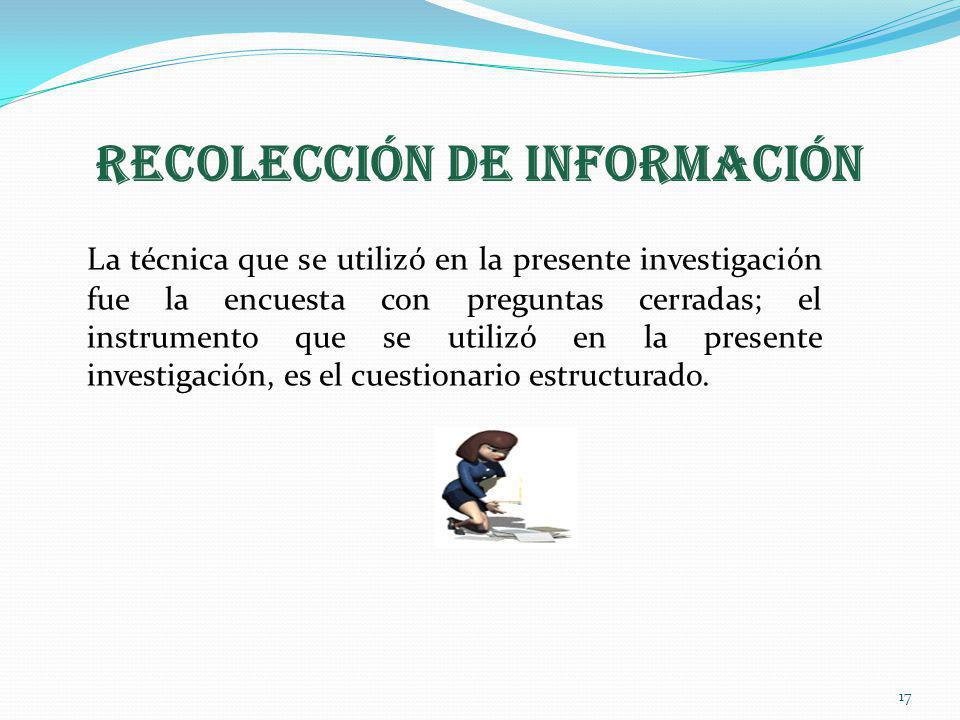 RECOLECCIÓN DE INFORMACIÓN

La técnica que se utilizó en la presente investigación fue la encuesta con preguntas cerradas; el instrumento que se utilizó en la presente investigación, es el cuestionario estructurado.

17